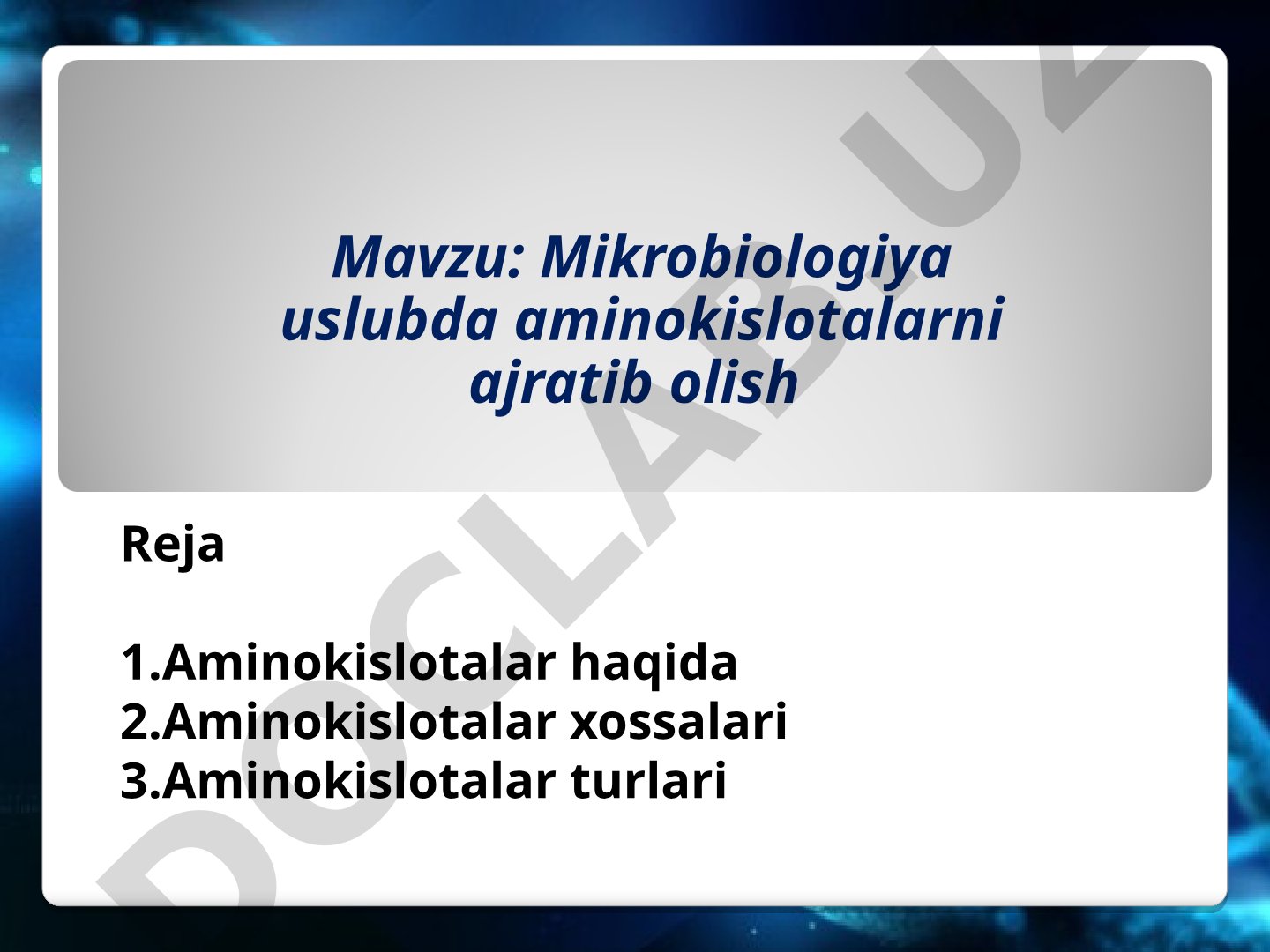 Mavzu: Mikrobiologiya uslubda aminokislotalarni ajratib olish

Reja

1.Aminokislotalar haqida
2.Aminokislotalar xossalari
3.Aminokislotalar turlari

DOCLAB.UZ